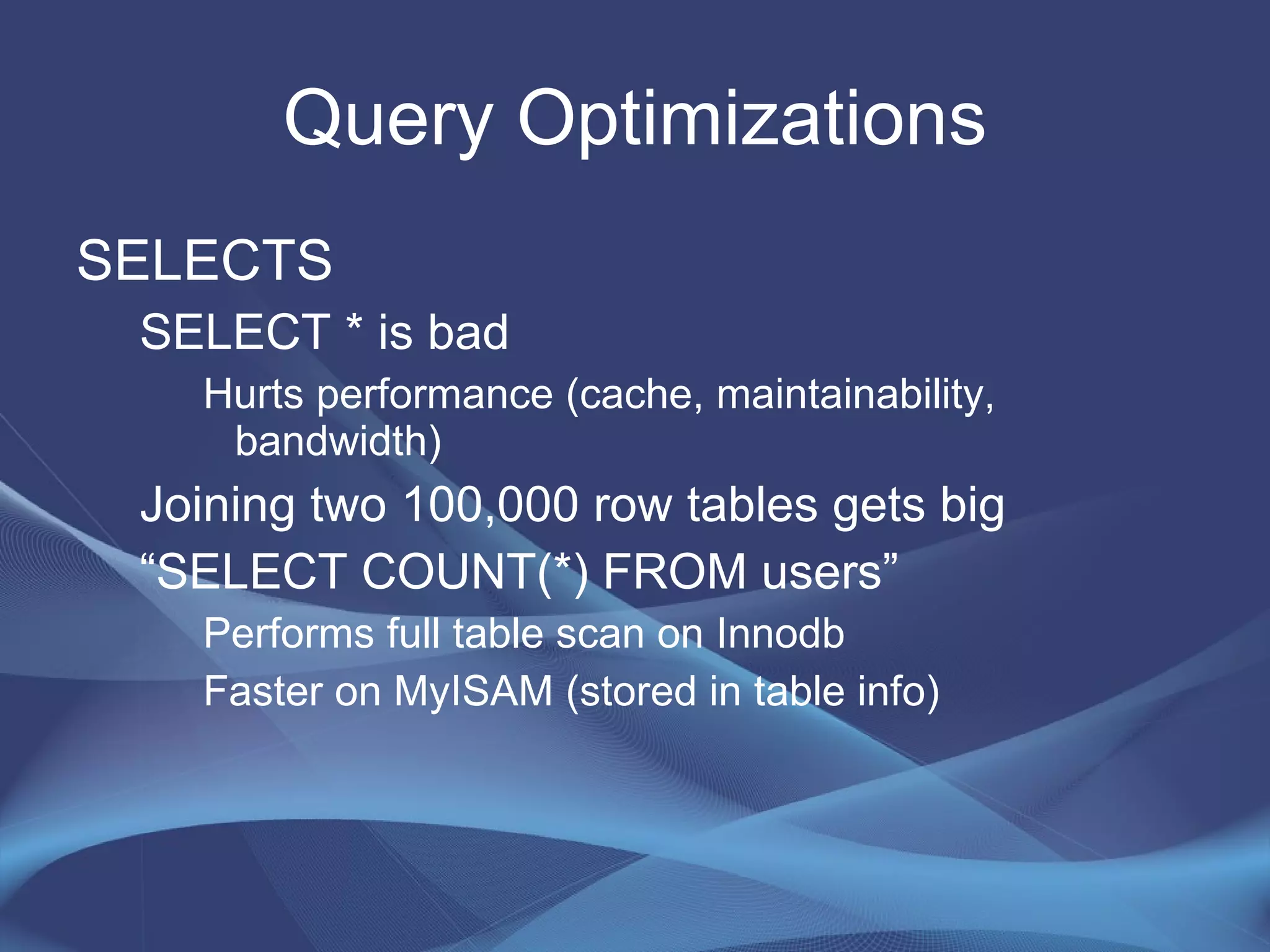 Query Optimizations

SELECTS

SELECT * is bad

Hurts performance (cache, maintainability, bandwidth)

Joining two 100,000 row tables gets big

“SELECT COUNT(*) FROM users”

Performs full table scan on Innodb

Faster on MyISAM (stored in table info)